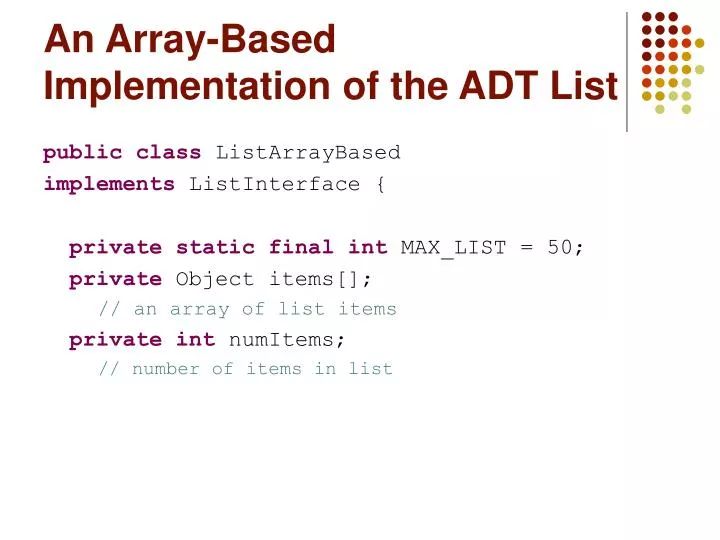 An Array-Based Implementation of the ADT List

public class ListArrayBased
implements ListInterface {

  private static final int MAX_LIST = 50;
  private Object items[];
    // an array of list items
  private int numItems;
    // number of items in list